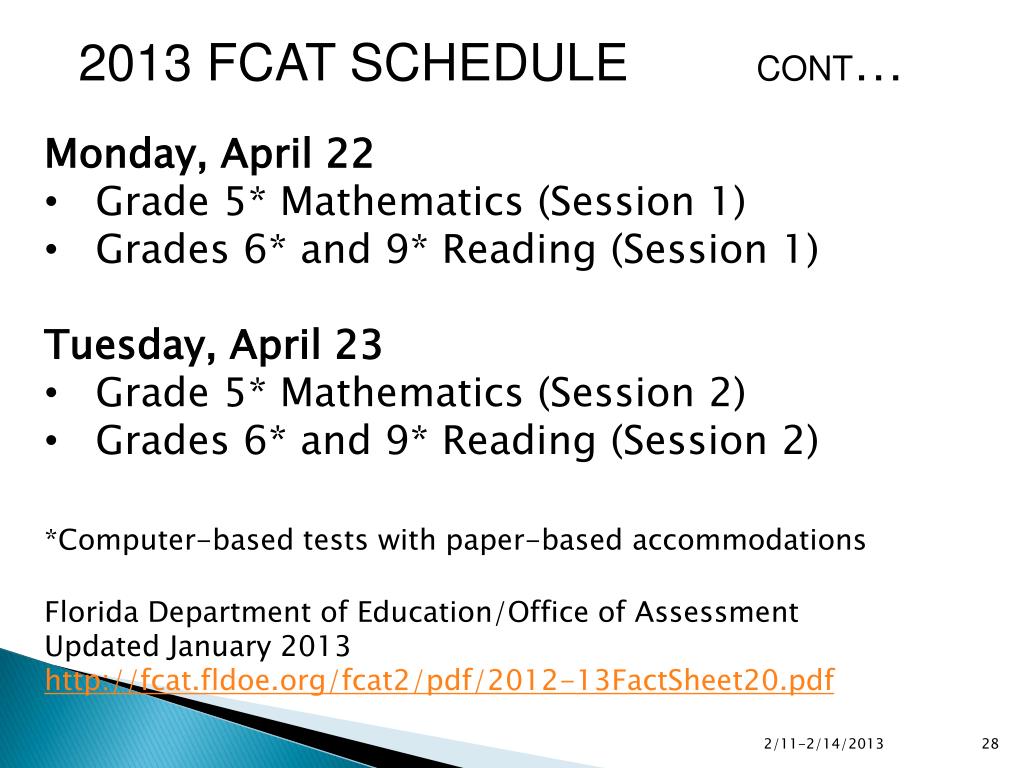 2013 FCAT SCHEDULE CONT…

Monday, April 22
• Grade 5* Mathematics (Session 1)
• Grades 6* and 9* Reading (Session 1)

Tuesday, April 23
• Grade 5* Mathematics (Session 2)
• Grades 6* and 9* Reading (Session 2)

*Computer-based tests with paper-based accommodations

Florida Department of Education/Office of Assessment
Updated January 2013
http://fcat.fldoe.org/fcat2/pdf/2012-13FactSheet20.pdf

2/11-2/14/2013

28